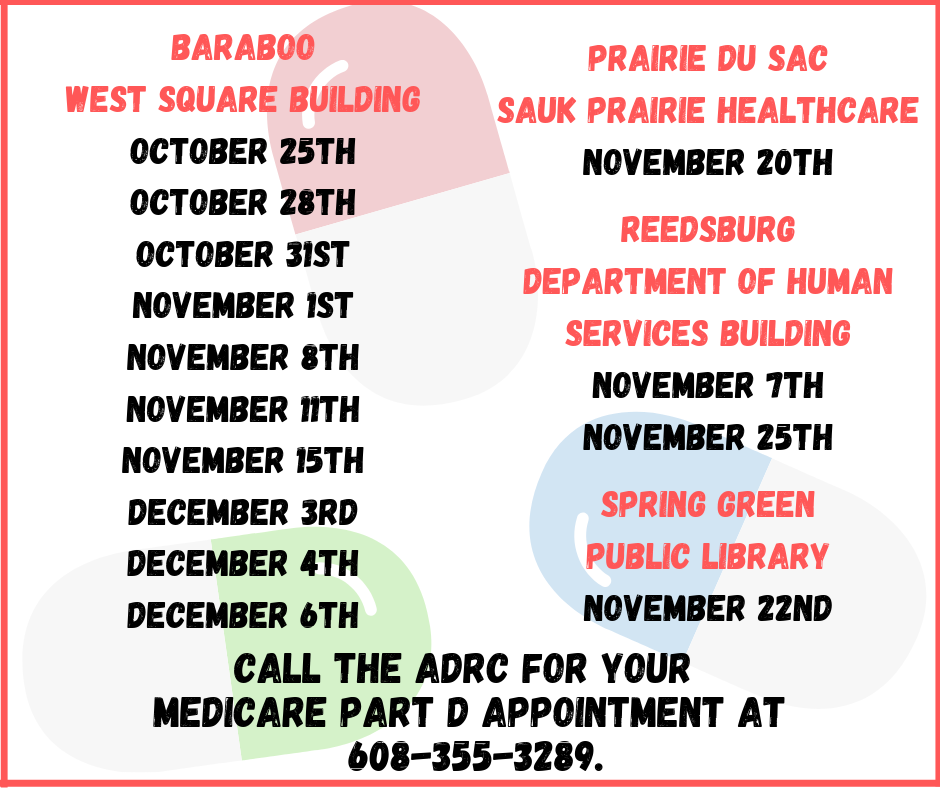 BARABOO
WEST SQUARE BUILDING
OCTOBER 25TH
OCTOBER 28TH
OCTOBER 31ST
NOVEMBER 1ST
NOVEMBER 8TH
NOVEMBER 11TH
NOVEMBER 15TH
DECEMBER 3RD
DECEMBER 4TH
DECEMBER 6TH

PRAIRIE DU SAC
SAUK PRAIRIE HEALTHCARE
NOVEMBER 20TH

REEDSBURG
DEPARTMENT OF HUMAN SERVICES BUILDING
NOVEMBER 7TH
NOVEMBER 25TH

SPRING GREEN
PUBLIC LIBRARY
NOVEMBER 22ND

CALL THE ADRC FOR YOUR MEDICARE PART D APPOINTMENT AT 608-355-3289.